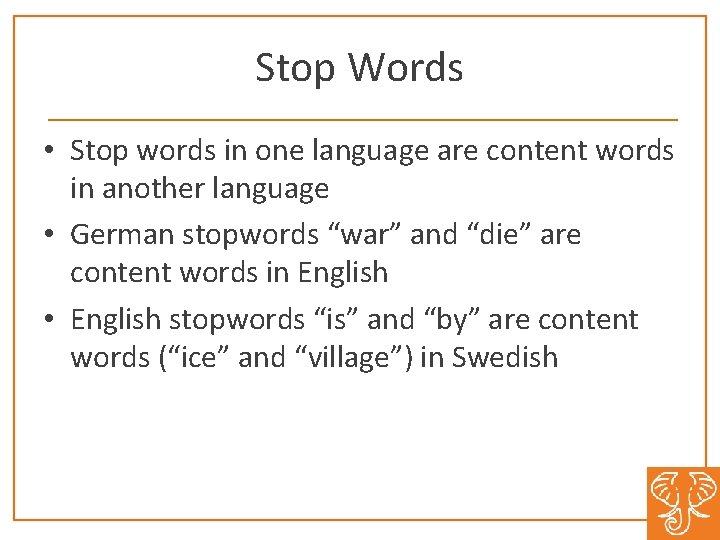 Stop Words

• Stop words in one language are content words in another language

• German stopwords “war” and “die” are content words in English

• English stopwords “is” and “by” are content words (“ice” and “village”) in Swedish